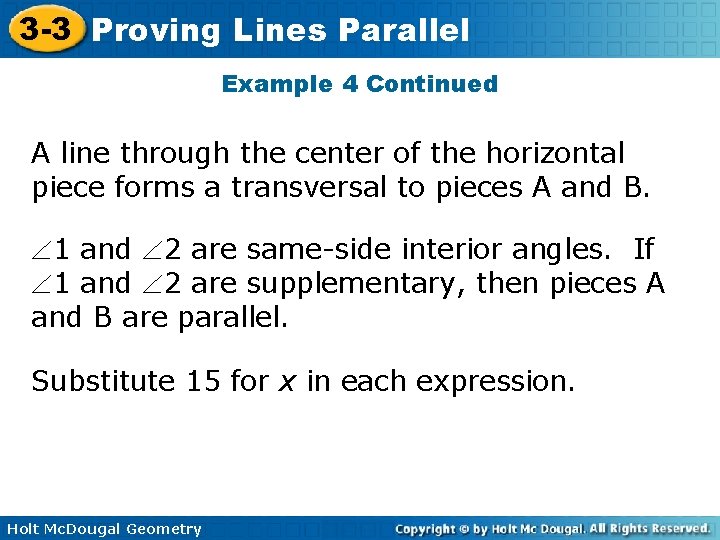 3-3 Proving Lines Parallel

Example 4 Continued

A line through the center of the horizontal piece forms a transversal to pieces A and B.

$\angle 1$ and $\angle 2$ are same-side interior angles. If $\angle 1$ and $\angle 2$ are supplementary, then pieces A and B are parallel.

Substitute 15 for $x$ in each expression.

Holt McDougal Geometry

Copyright © by Holt Mc Dougal. All Rights Reserved.